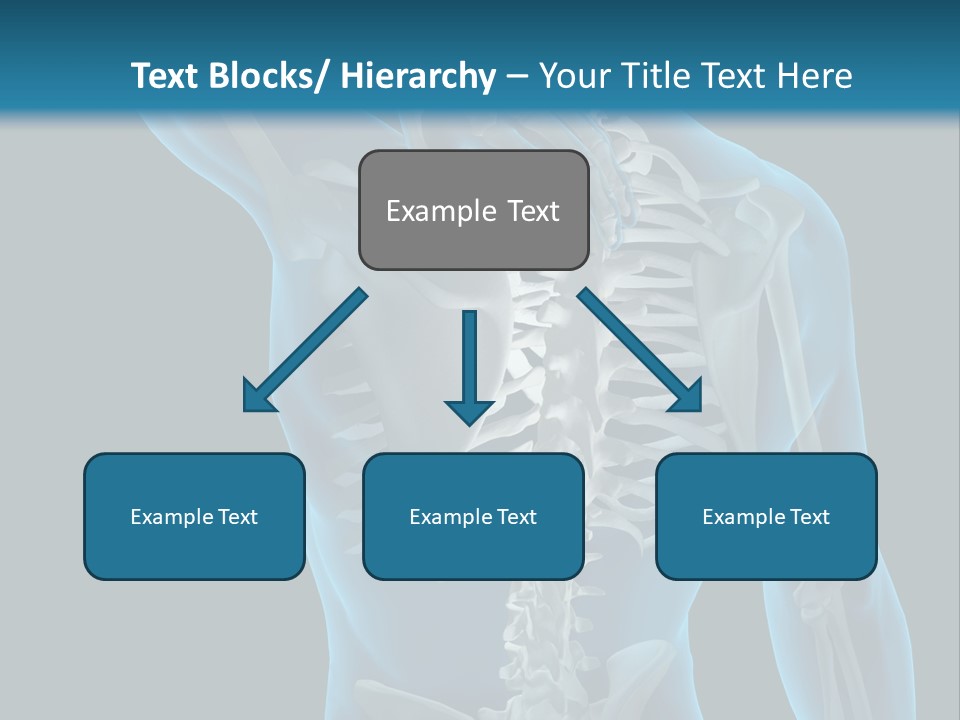 Text Blocks/ Hierarchy – Your Title Text Here

Example Text

Example Text

Example Text

Example Text